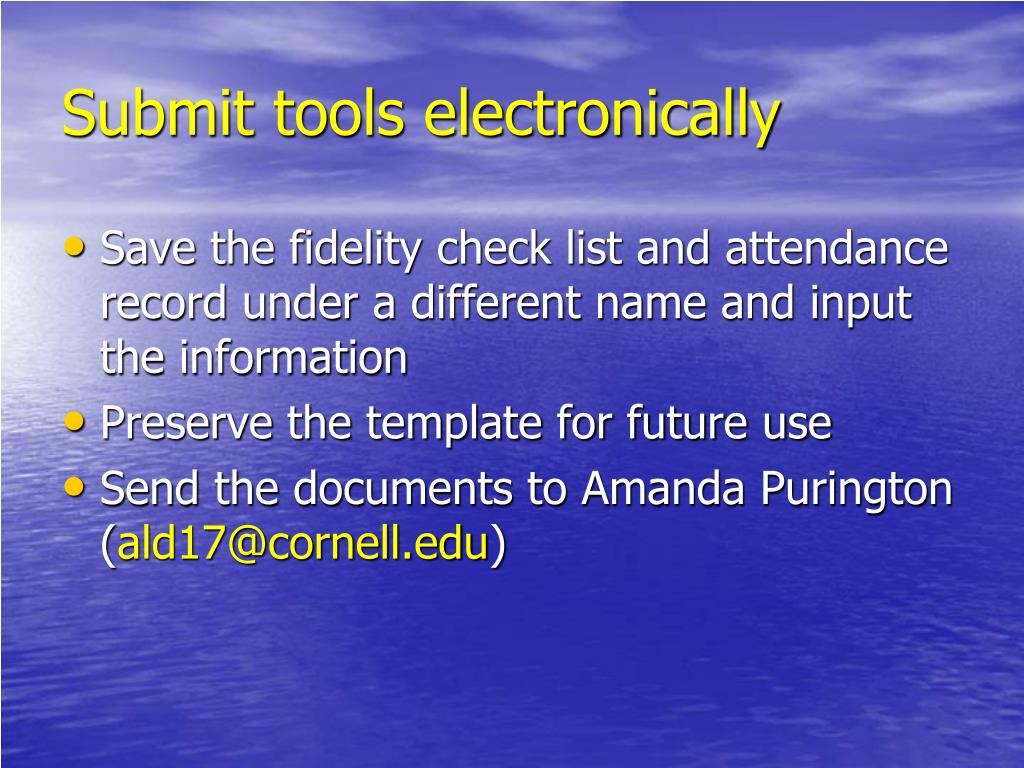 Submit tools electronically

• Save the fidelity check list and attendance record under a different name and input the information
• Preserve the template for future use
• Send the documents to Amanda Purington (ald17@cornell.edu)